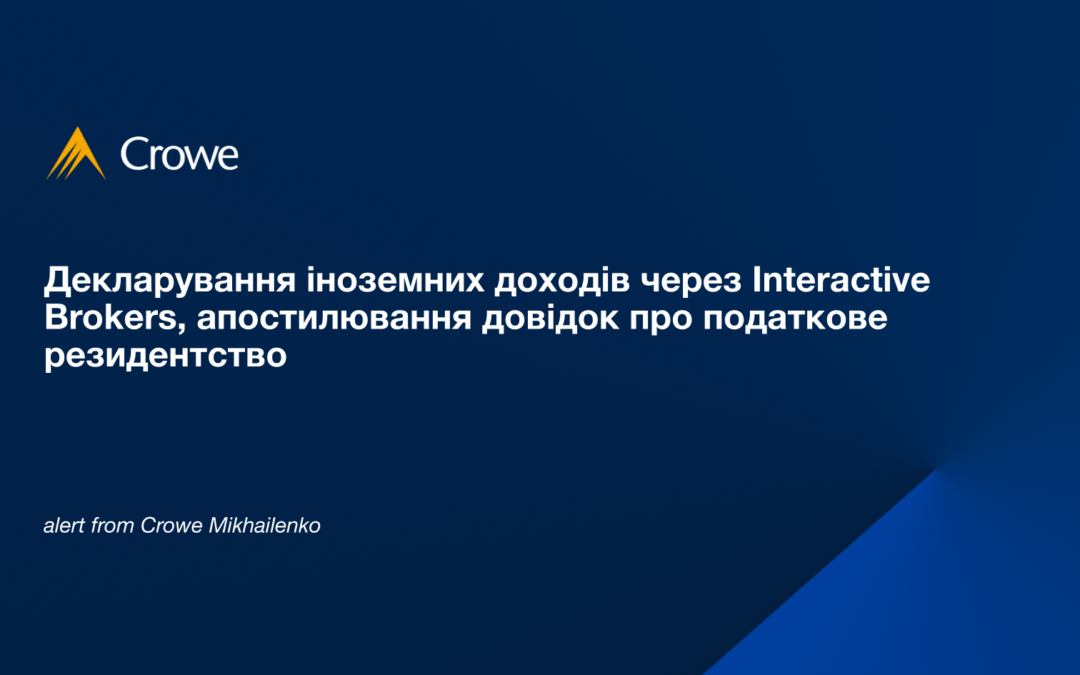 Crowe

Декларування іноземних доходів через Interactive Brokers, апостилювання довідок про податкове резидентство

alert from Crowe Mikhailenko